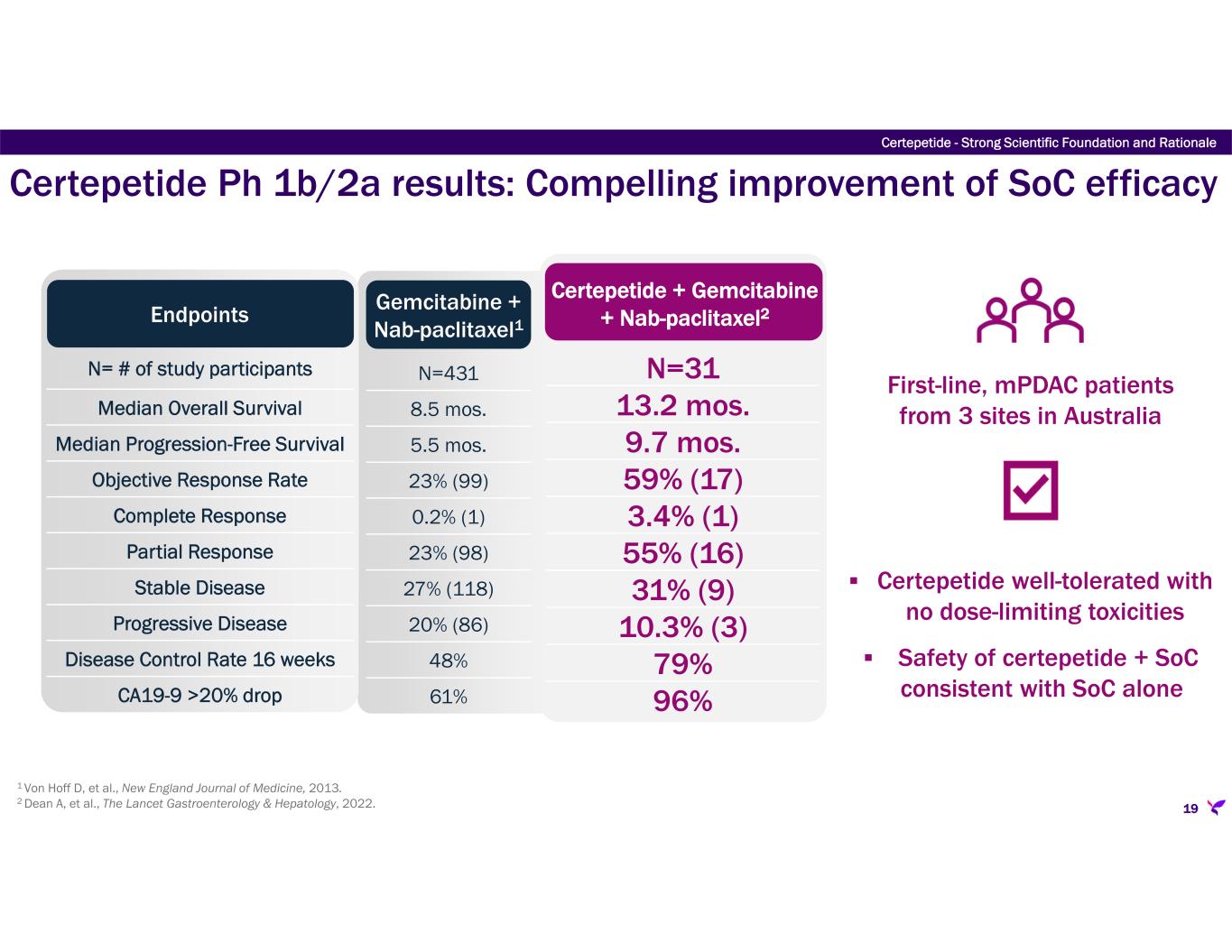 Certepetide - Strong Scientific Foundation and Rationale

Certepetide Ph 1b/2a results: Compelling improvement of SoC efficacy

| Endpoints | Gemcitabine + Nab-paclitaxel$^1$ | Certepetide + Gemcitabine + Nab-paclitaxel$^2$ |
|---|---|---|
| N= # of study participants | N=431 | N=31 |
| Median Overall Survival | 8.5 mos. | 13.2 mos. |
| Median Progression-Free Survival | 5.5 mos. | 9.7 mos. |
| Objective Response Rate | 23% (99) | 59% (17) |
| Complete Response | 0.2% (1) | 3.4% (1) |
| Partial Response | 23% (98) | 55% (16) |
| Stable Disease | 27% (118) | 31% (9) |
| Progressive Disease | 20% (86) | 10.3% (3) |
| Disease Control Rate 16 weeks | 48% | 79% |
| CA19-9 >20% drop | 61% | 96% |

First-line, mPDAC patients from 3 sites in Australia

▪ Certepetide well-tolerated with no dose-limiting toxicities

▪ Safety of certepetide + SoC consistent with SoC alone

$^1$ Von Hoff D, et al., New England Journal of Medicine, 2013.
$^2$ Dean A, et al., The Lancet Gastroenterology & Hepatology, 2022.

19